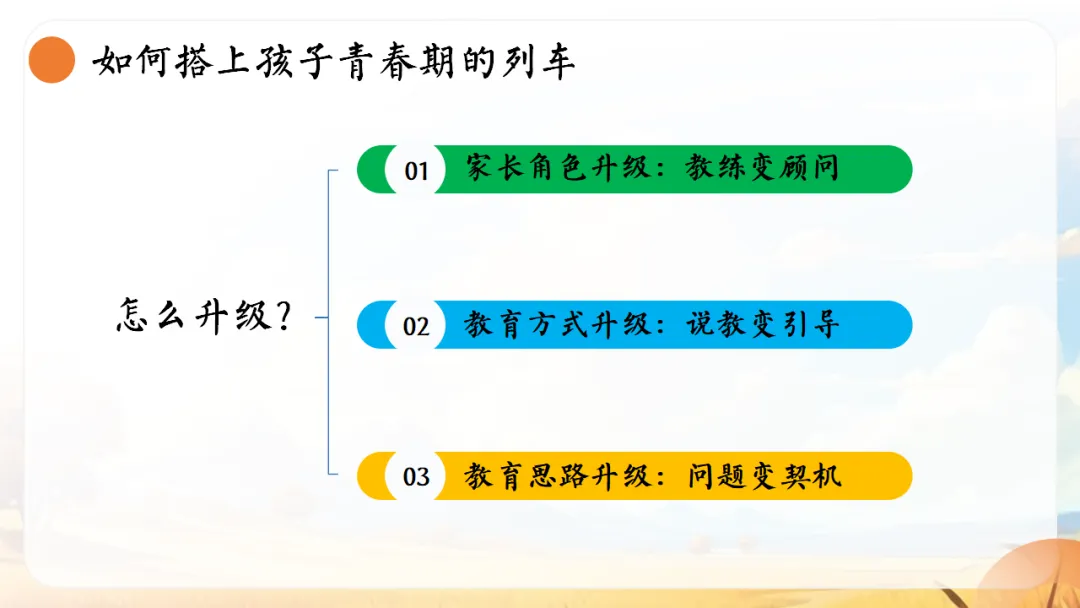 如何搭上孩子青春期的列车

怎么升级?

01 家长角色升级：教练变顾问

02 教育方式升级：说教变引导

03 教育思路升级：问题变契机